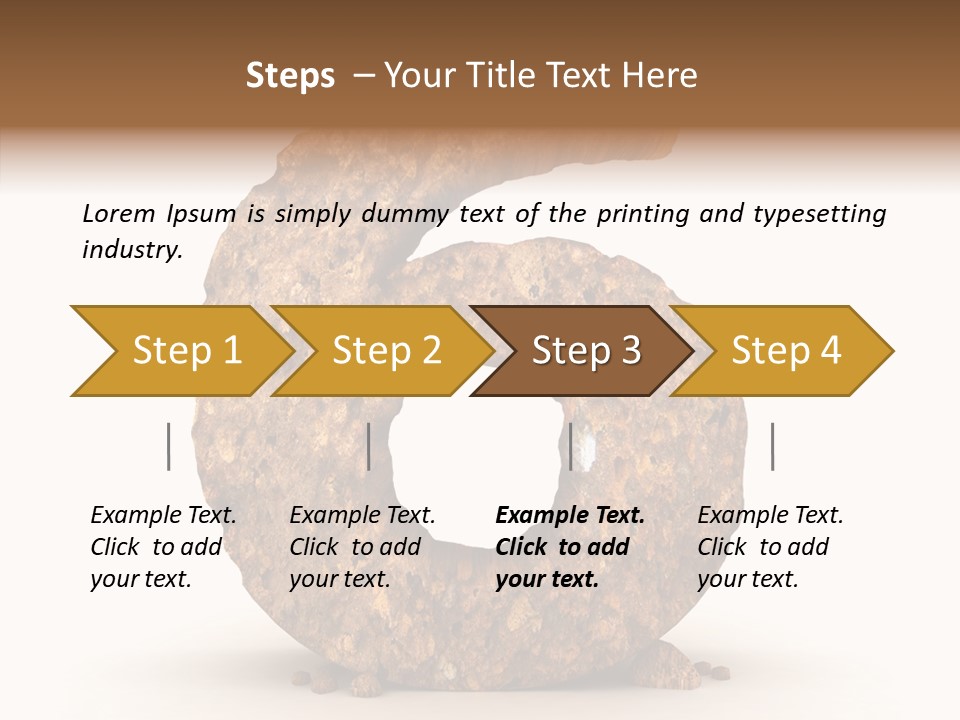 Steps – Your Title Text Here

Lorem Ipsum is simply dummy text of the printing and typesetting industry.

Step 1

Step 2

Step 3

Step 4

Example Text. Click to add your text.

Example Text. Click to add your text.

Example Text. Click to add your text.

Example Text. Click to add your text.